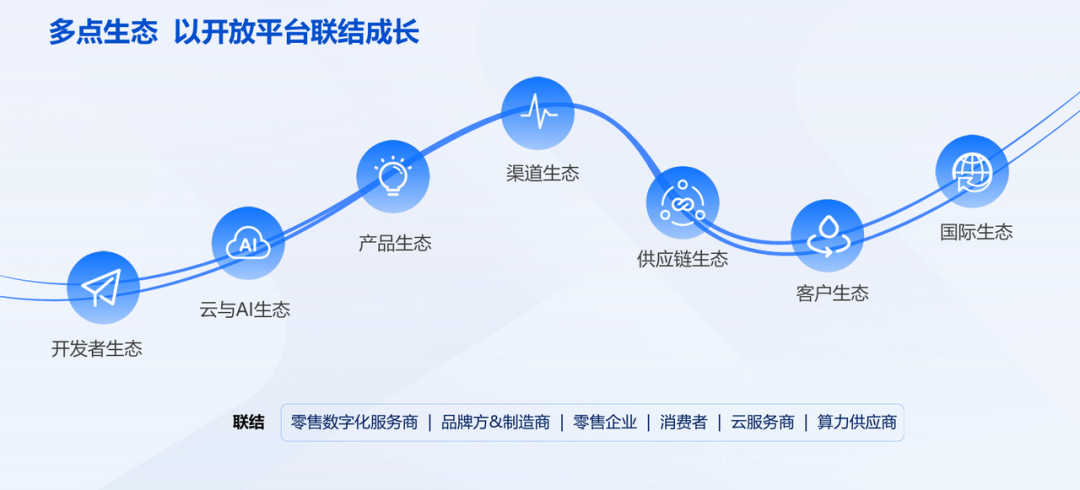 多点生态 以开放平台联结成长

AI

开发者生态

云与AI生态

产品生态

渠道生态

供应链生态

客户生态

国际生态

联结 零售数字化服务商 | 品牌方&制造商 | 零售企业 | 消费者 | 云服务商 | 算力供应商